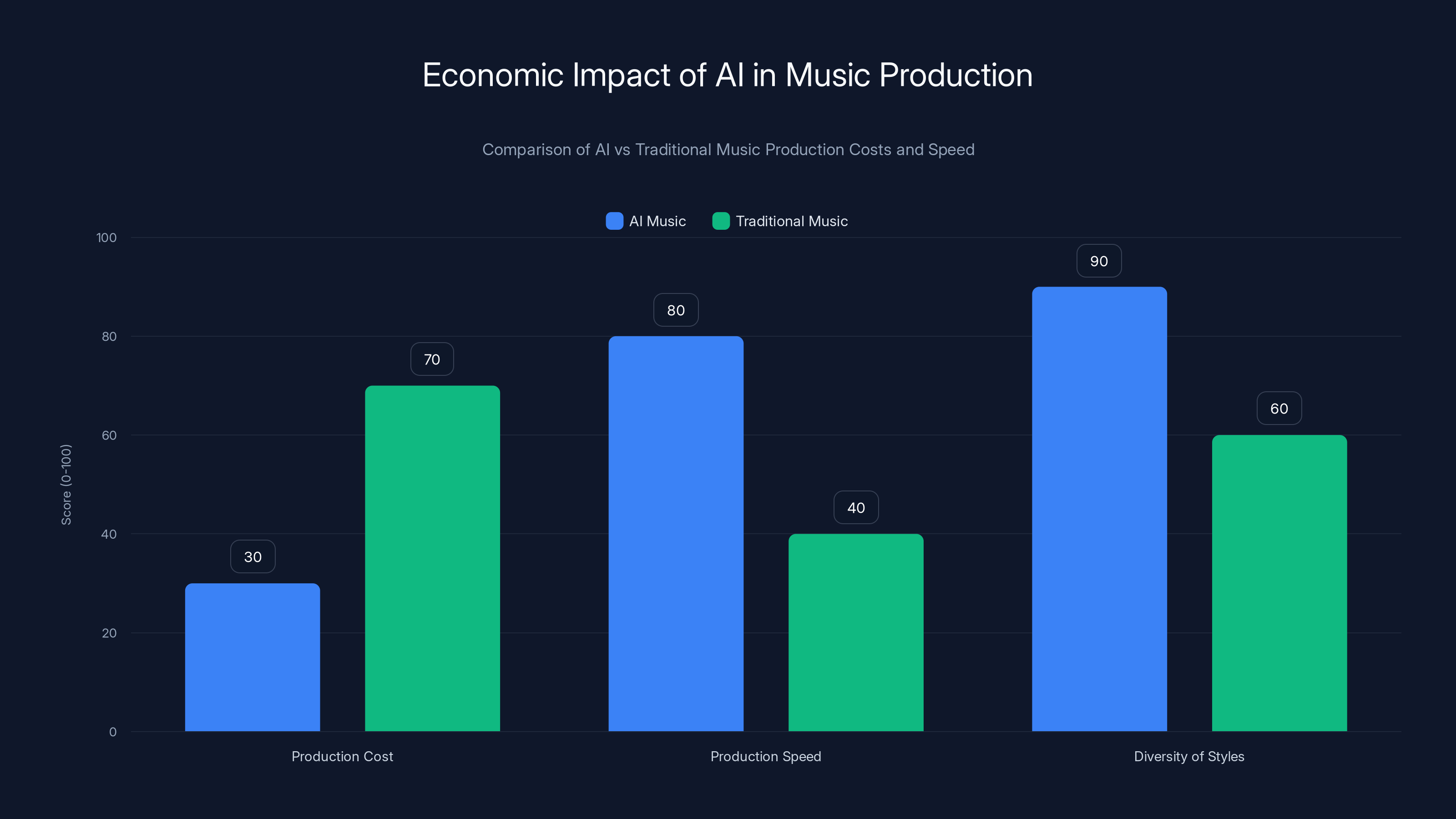 Economic Impact of AI in Music Production

Comparison of AI vs Traditional Music Production Costs and Speed

AI Music Traditional Music

Score (0-100)

100
80
60
40
20
0

30
70
80
40
90
60

Production Cost
Production Speed
Diversity of Styles